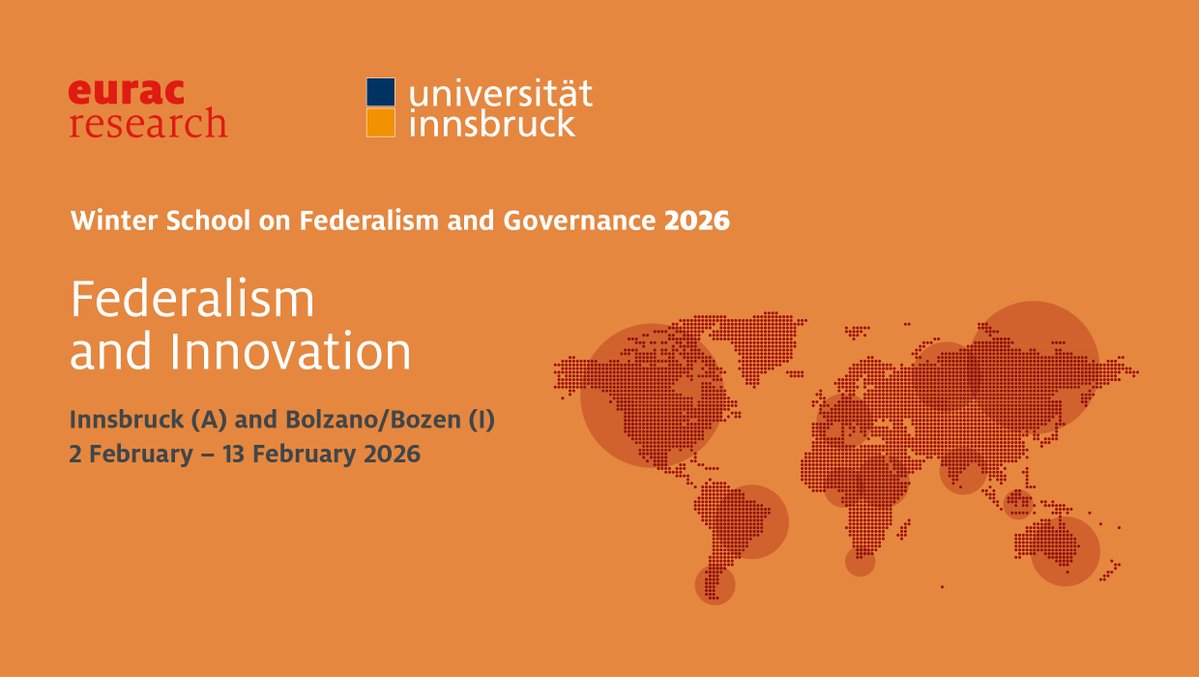 eurac
research

universität
innsbruck

Winter School on Federalism and Governance 2026

Federalism
and Innovation

Innsbruck (A) and Bolzano/Bozen (I)
2 February – 13 February 2026